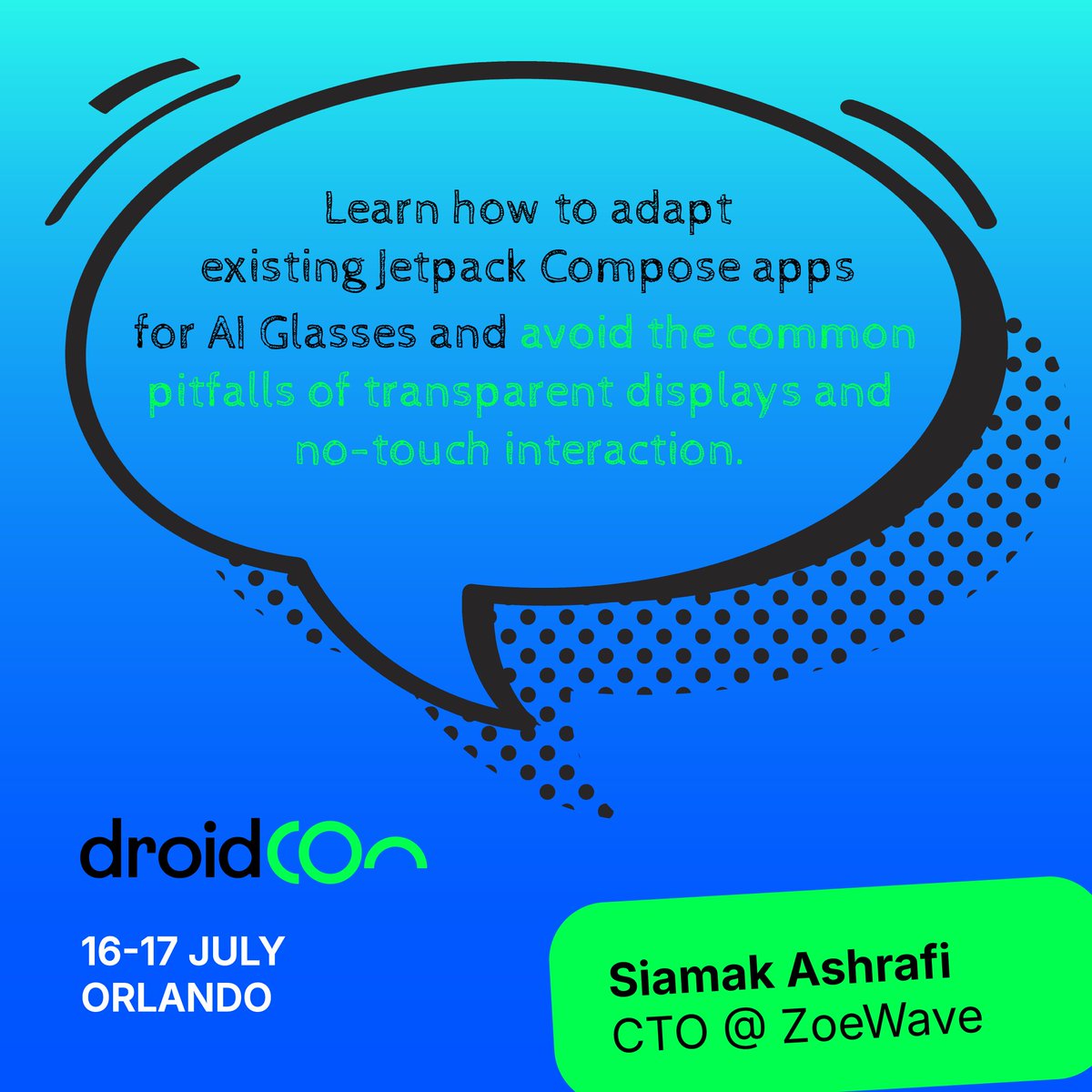 Learn how to adapt existing Jetpack Compose apps for AI Glasses and avoid the common pitfalls of transparent displays and no-touch interaction.

droidcon

16-17 JULY
ORLANDO

Siamak Ashrafi
CTO @ ZoeWave